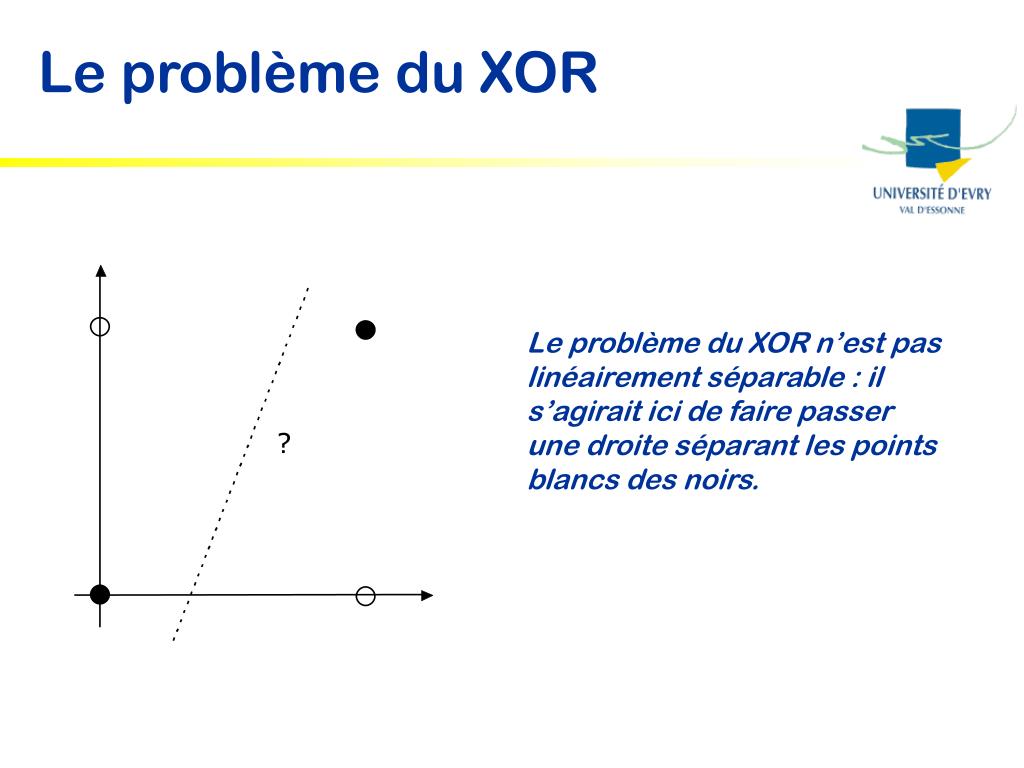 Le problème du XOR

UNIVERSITÉ D'EVRY
VAL D'ESSONNE

?

Le problème du XOR n’est pas linéairement séparable : il s’agirait ici de faire passer une droite séparant les points blancs des noirs.